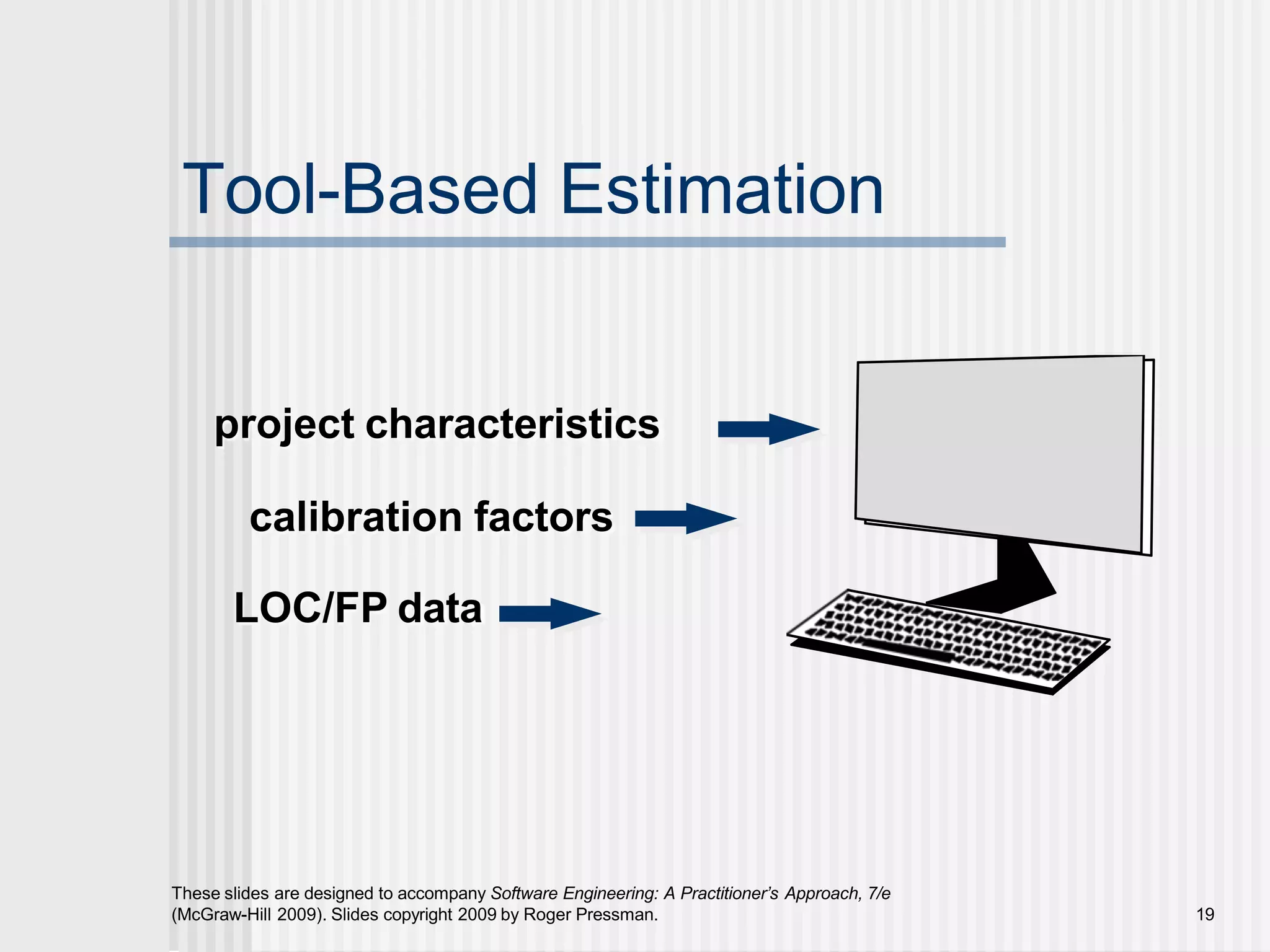 Tool-Based Estimation

project characteristics

calibration factors

LOC/FP data

These slides are designed to accompany Software Engineering: A Practitioner's Approach, 7/e (McGraw-Hill 2009). Slides copyright 2009 by Roger Pressman.

19